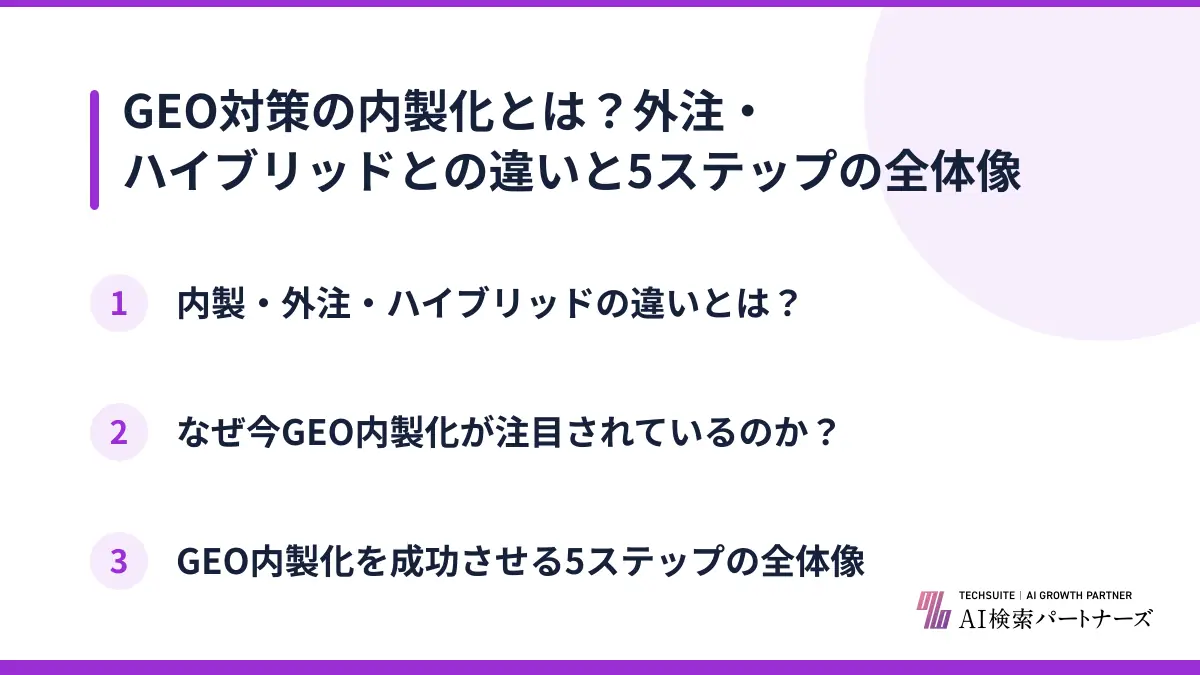 GEO対策の内製化とは？外注・ハイブリッドとの違いと5ステップの全体像

1 内製・外注・ハイブリッドの違いとは？

2 なぜ今GEO内製化が注目されているのか？

3 GEO内製化を成功させる5ステップの全体像

TECHSUITE | AI GROWTH PARTNER
AI検索パートナーズ